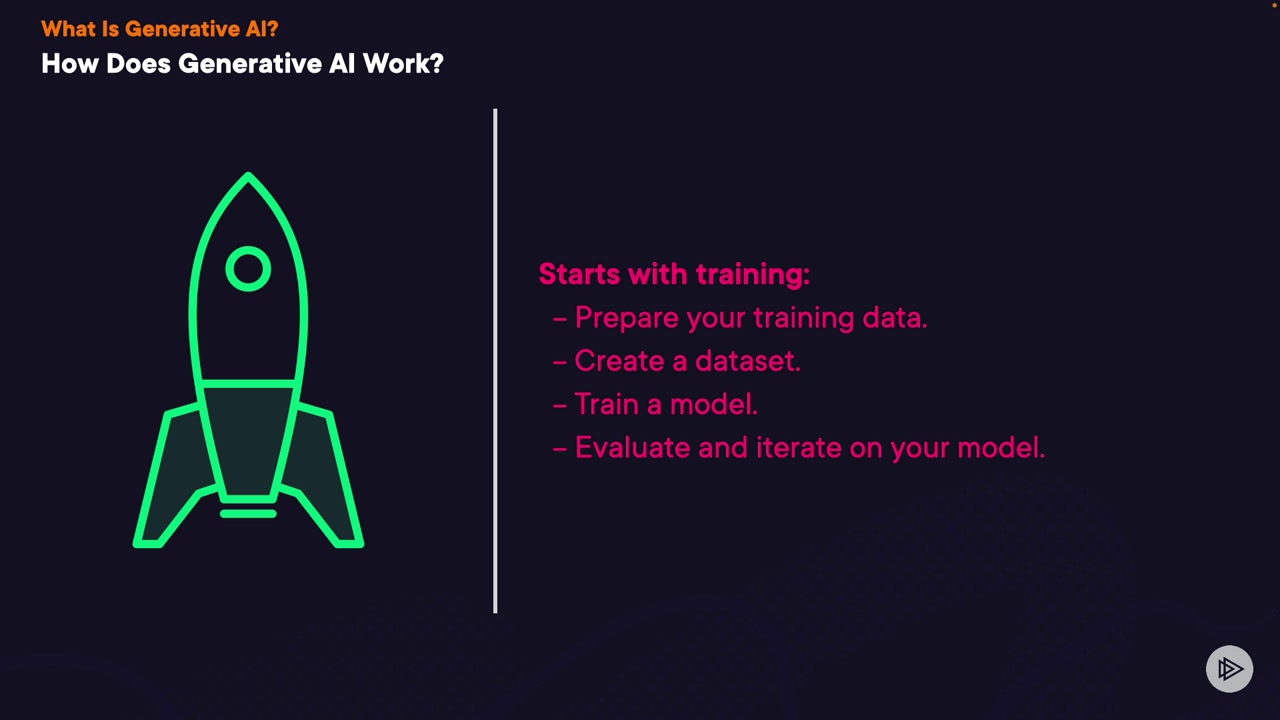 What Is Generative AI?
How Does Generative AI Work?

Starts with training:
– Prepare your training data.
– Create a dataset.
– Train a model.
– Evaluate and iterate on your model.